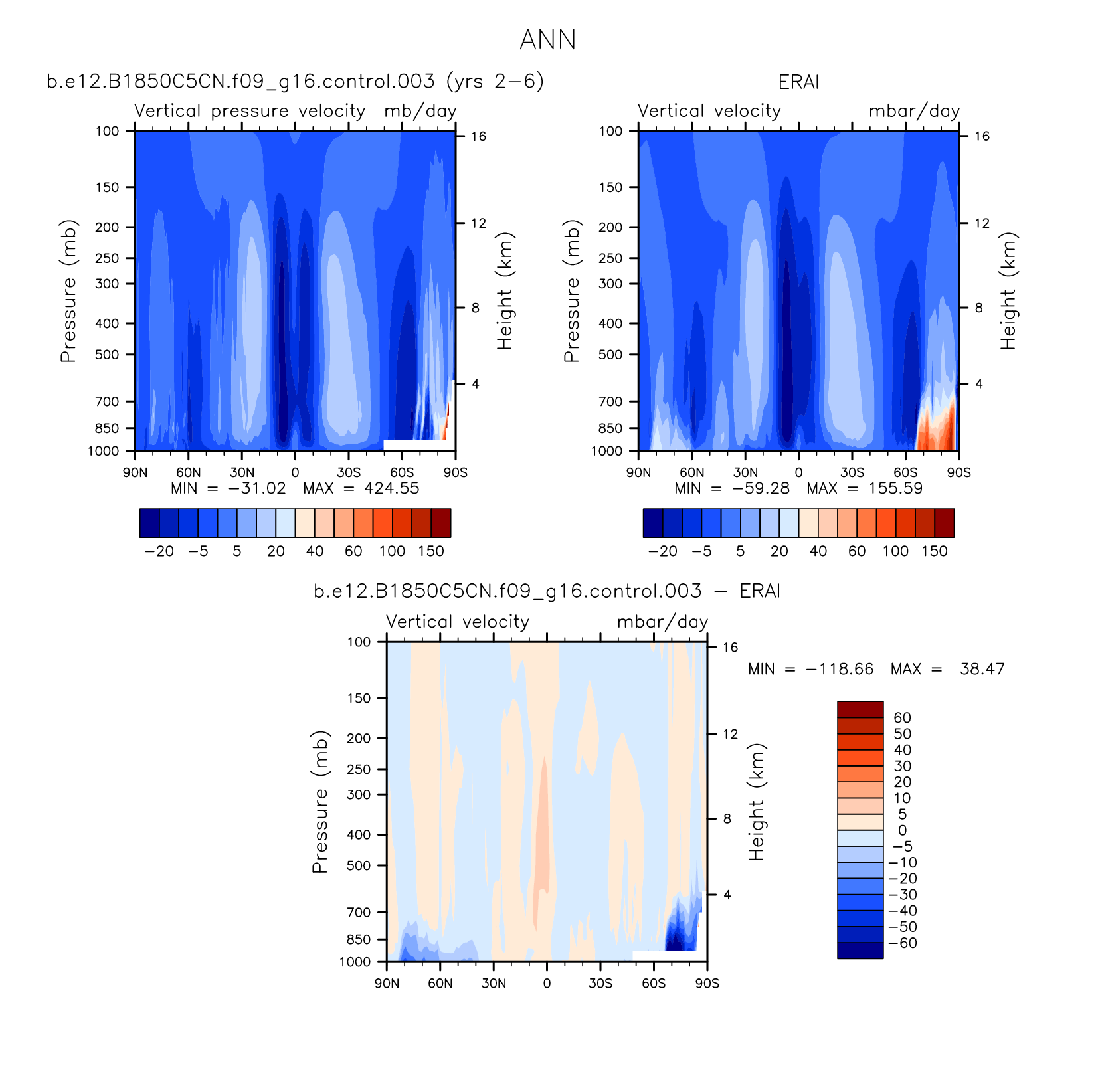 ANN

b.e12.B1850C5CN.f09_g16.control.003 (yrs 2−6)

Vertical pressure velocity mb/day

Pressure (mb)

100
150
200
250
300
400
500
700
850
1000

Height (km)

16
12
8
4

90N 60N 30N 0 30S 60S 90S

MIN = −31.02 MAX = 424.55

−20 −5 5 20 40 60 100 150

ERAI

Vertical velocity mbar/day

Pressure (mb)

100
150
200
250
300
400
500
700
850
1000

Height (km)

16
12
8
4

90N 60N 30N 0 30S 60S 90S

MIN = −59.28 MAX = 155.59

−20 −5 5 20 40 60 100 150

b.e12.B1850C5CN.f09_g16.control.003 − ERAI

Vertical velocity mbar/day

Pressure (mb)

100
150
200
250
300
400
500
700
850
1000

Height (km)

16
12
8
4

90N 60N 30N 0 30S 60S 90S

MIN = −118.66 MAX = 38.47

60
50
40
30
20
10
5
0
−5
−10
−20
−30
−40
−50
−60